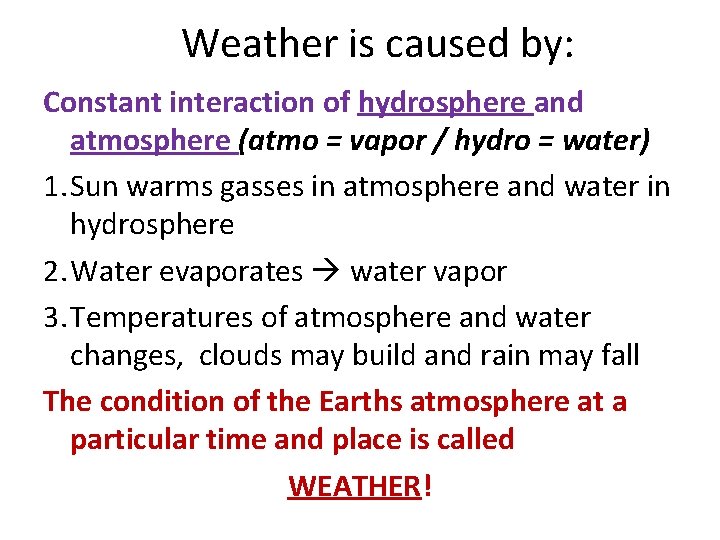 Weather is caused by:

Constant interaction of hydrosphere and atmosphere (atmo = vapor / hydro = water)

1. Sun warms gasses in atmosphere and water in hydrosphere

2. Water evaporates → water vapor

3. Temperatures of atmosphere and water changes, clouds may build and rain may fall

The condition of the Earths atmosphere at a particular time and place is called

WEATHER!